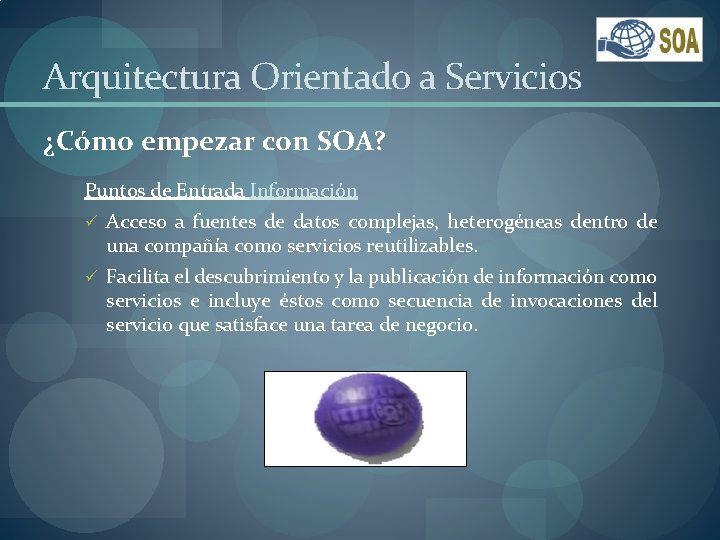 SOA

Arquitectura Orientado a Servicios

¿Cómo empezar con SOA?

Puntos de Entrada Información

✓ Acceso a fuentes de datos complejas, heterogéneas dentro de una compañía como servicios reutilizables.

✓ Facilita el descubrimiento y la publicación de información como servicios e incluye éstos como secuencia de invocaciones del servicio que satisface una tarea de negocio.